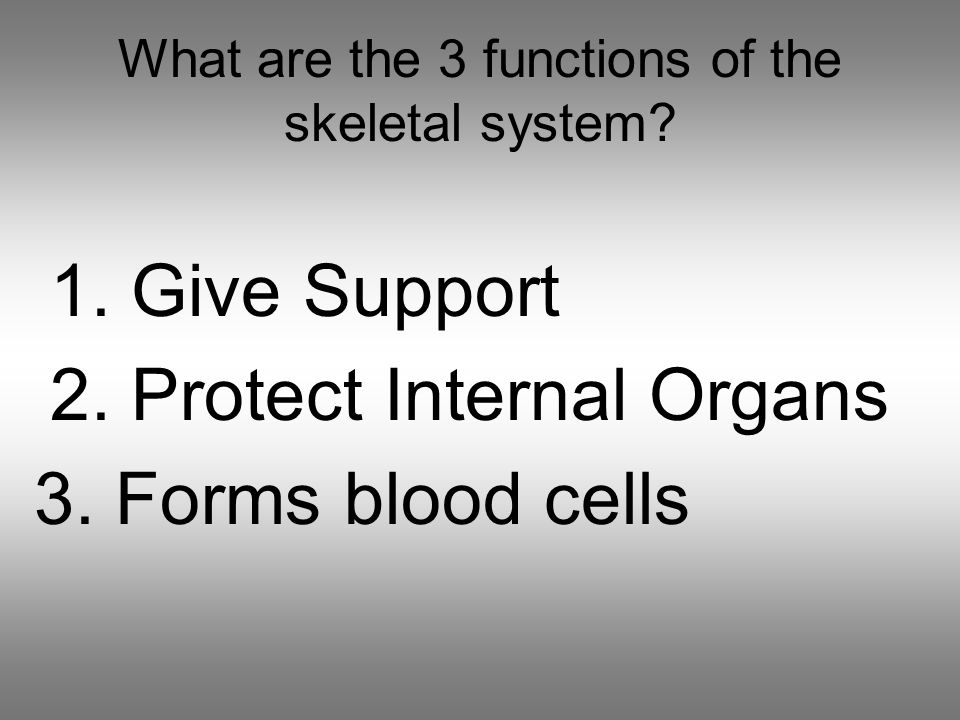 What are the 3 functions of the skeletal system?

1. Give Support
2. Protect Internal Organs
3. Forms blood cells